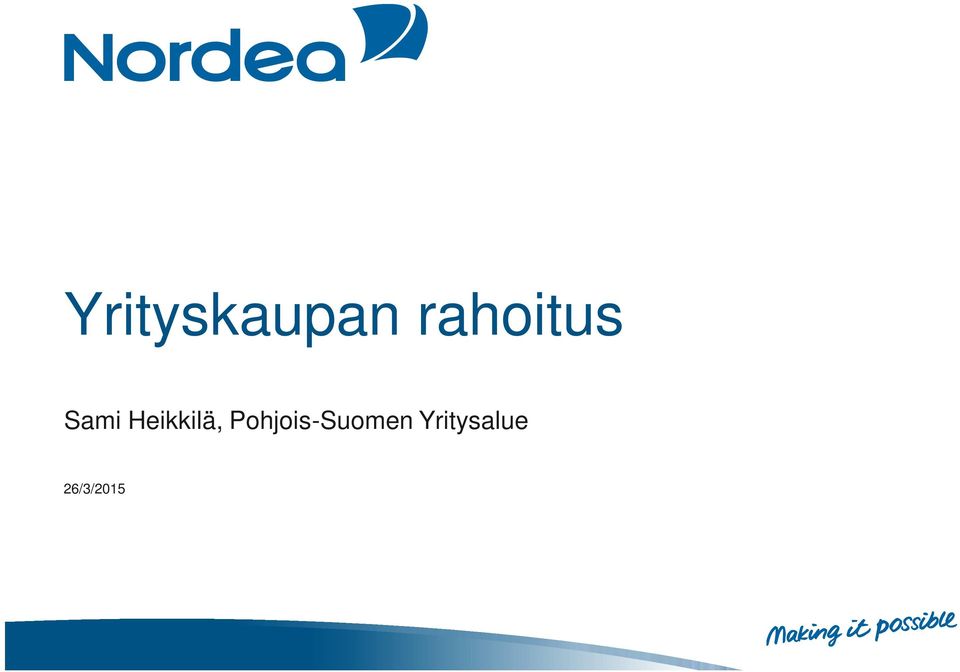 Nordea

Yrityskaupan rahoitus

Sami Heikkilä, Pohjois-Suomen Yritysalue

26/3/2015

Making it possible